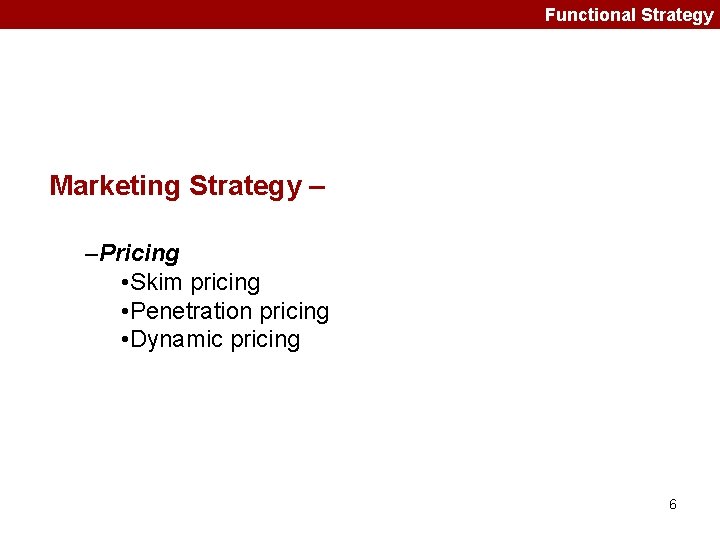 Functional Strategy

Marketing Strategy –

–Pricing
•Skim pricing
•Penetration pricing
•Dynamic pricing

6